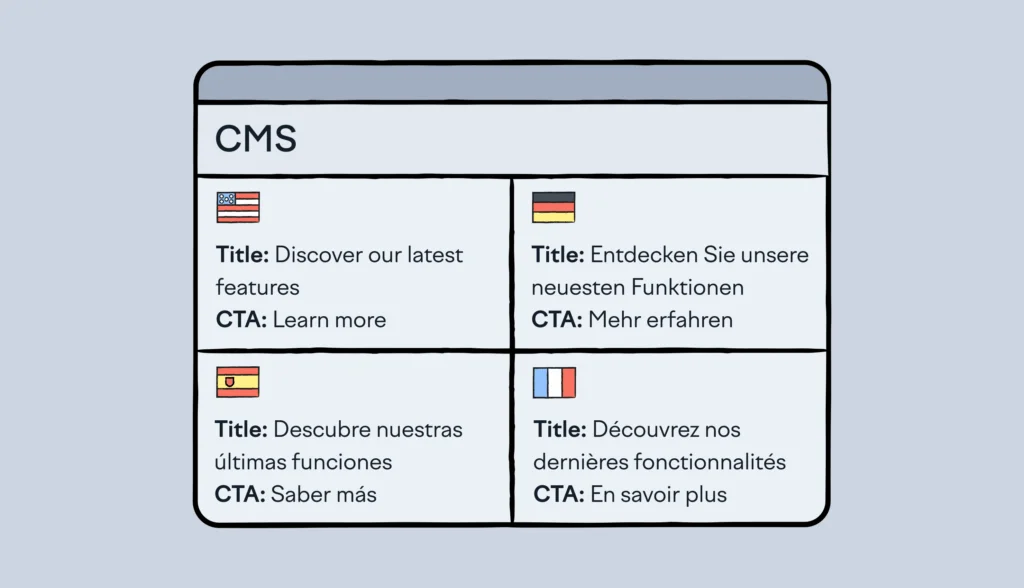 CMS

Title: Discover our latest features
CTA: Learn more

Title: Entdecken Sie unsere neuesten Funktionen
CTA: Mehr erfahren

Title: Descubre nuestras últimas funciones
CTA: Saber más

Title: Découvrez nos dernières fonctionnalités
CTA: En savoir plus